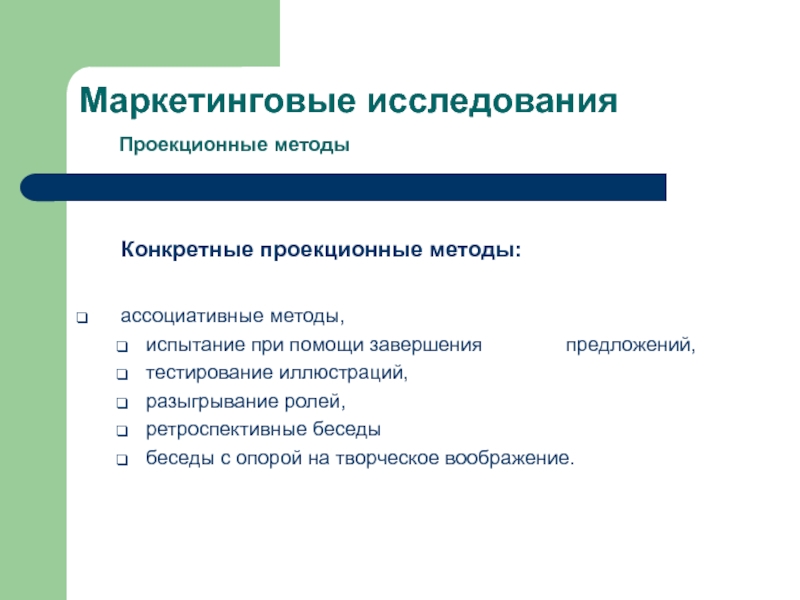 Маркетинговые исследования

Проекционные методы

Конкретные проекционные методы:

ассоциативные методы,
испытание при помощи завершения предложений,
тестирование иллюстраций,
разыгрывание ролей,
ретроспективные беседы
беседы с опорой на творческое воображение.